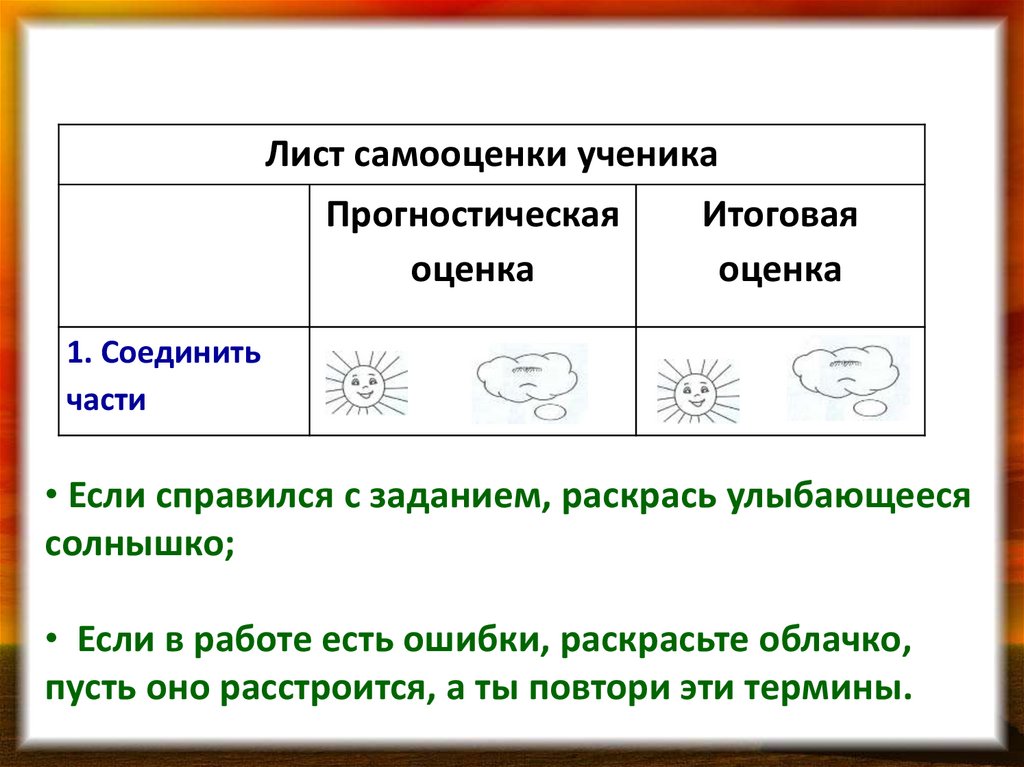 | Лист самооценки ученика | | |
|---|---|---|
| | Прогностическая оценка | Итоговая оценка |
| 1. Соединить части | | |

• Если справился с заданием, раскрась улыбающееся солнышко;

• Если в работе есть ошибки, раскрасьте облачко, пусть оно расстроится, а ты повтори эти термины.